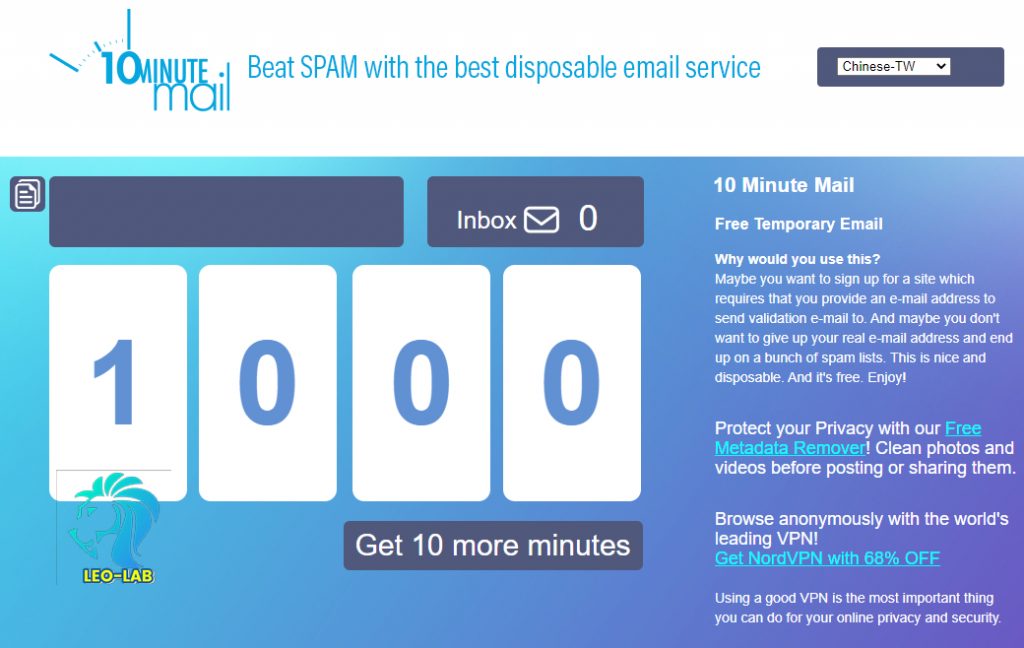 10 MINUTE mail

Beat SPAM with the best disposable email service

Chinese-TW

Inbox 0

1 0 0 0

LEO-LAB

Get 10 more minutes

10 Minute Mail

Free Temporary Email

Why would you use this?
Maybe you want to sign up for a site which requires that you provide an e-mail address to send validation e-mail to. And maybe you don't want to give up your real e-mail address and end up on a bunch of spam lists. This is nice and disposable. And it's free. Enjoy!

Protect your Privacy with our Free Metadata Remover! Clean photos and videos before posting or sharing them.

Browse anonymously with the world's leading VPN!
Get NordVPN with 68% OFF

Using a good VPN is the most important thing you can do for your online privacy and security.